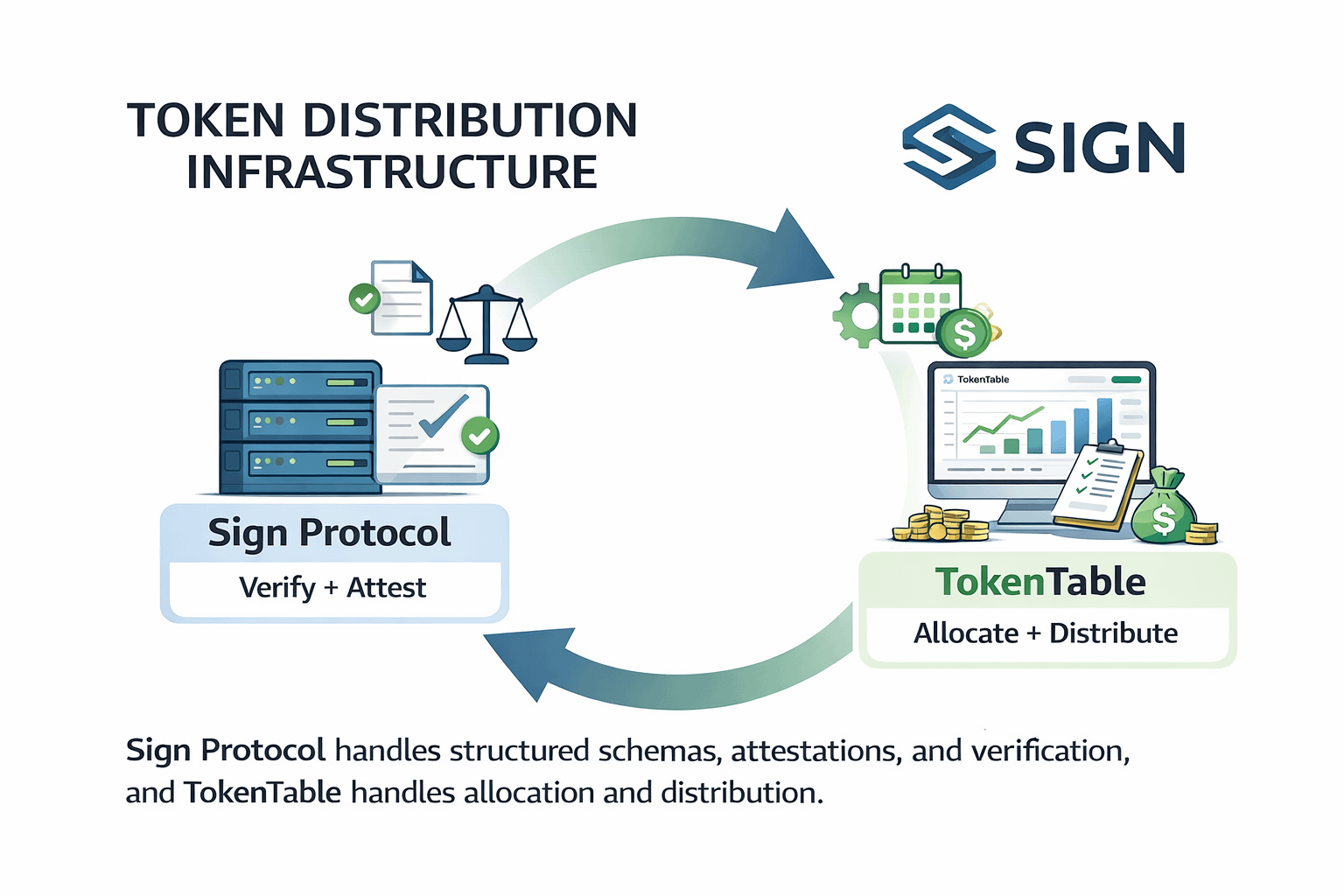 TOKEN DISTRIBUTION INFRASTRUCTURE

SIGN

TokenTable

Sign Protocol

Verify + Attest

TokenTable

Allocate + Distribute

Sign Protocol handles structured schemas, attestations, and verification, and TokenTable handles allocation and distribution.